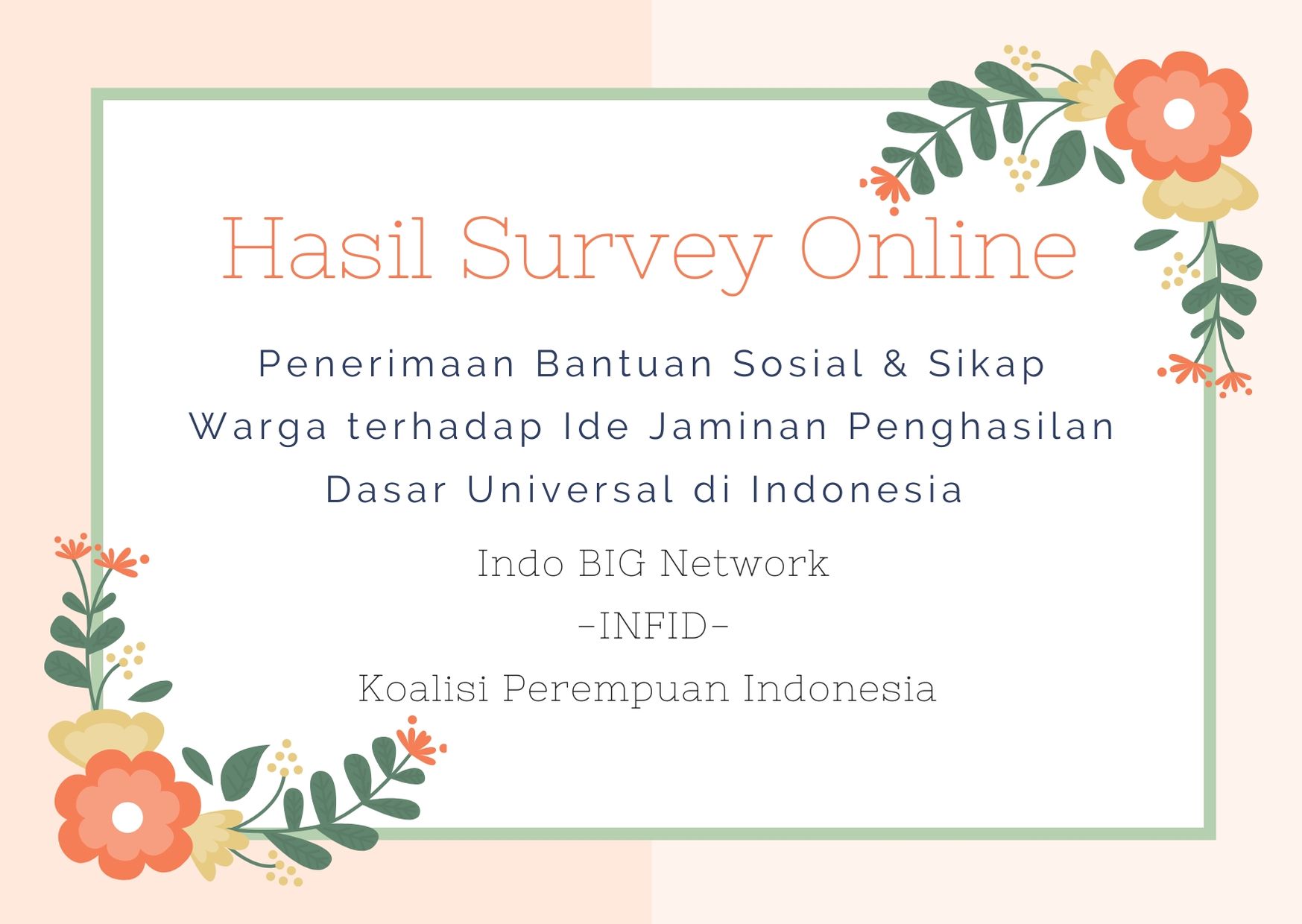 Hasil Survey Online

Penerimaan Bantuan Sosial & Sikap Warga terhadap Ide Jaminan Penghasilan Dasar Universal di Indonesia

Indo BIG Network

-INFID-

Koalisi Perempuan Indonesia